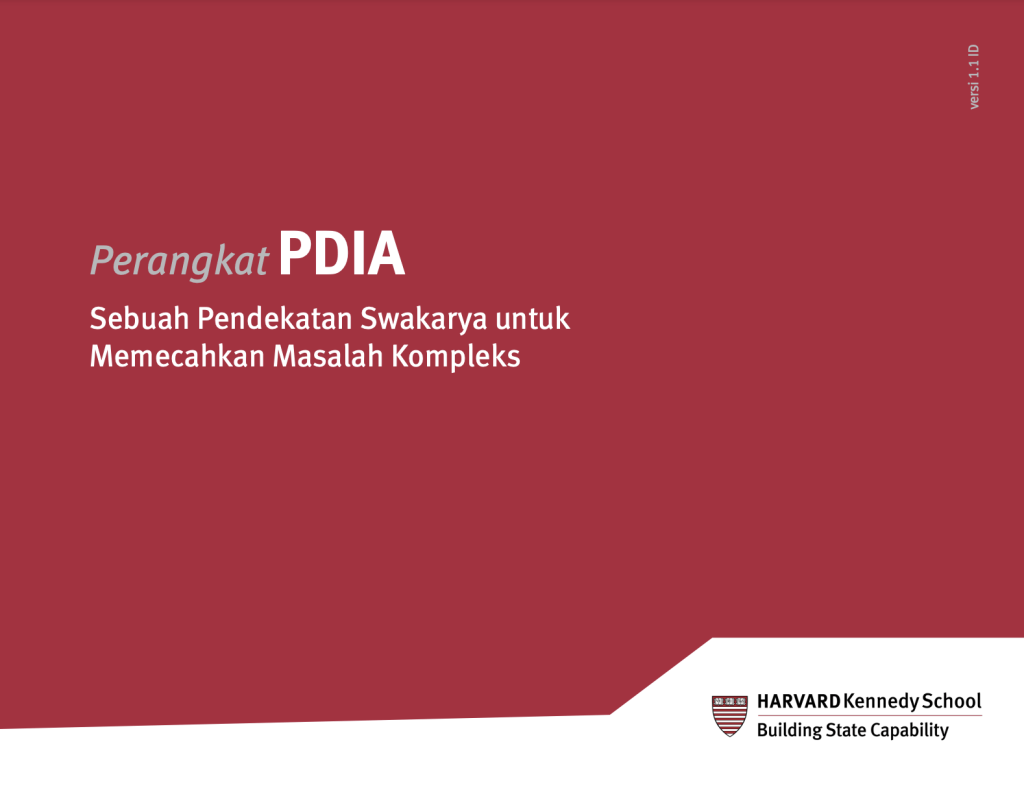 versi 1.1 ID

Perangkat PDIA

Sebuah Pendekatan Swakarya untuk Memecahkan Masalah Kompleks

HARVARD Kennedy School
Building State Capability